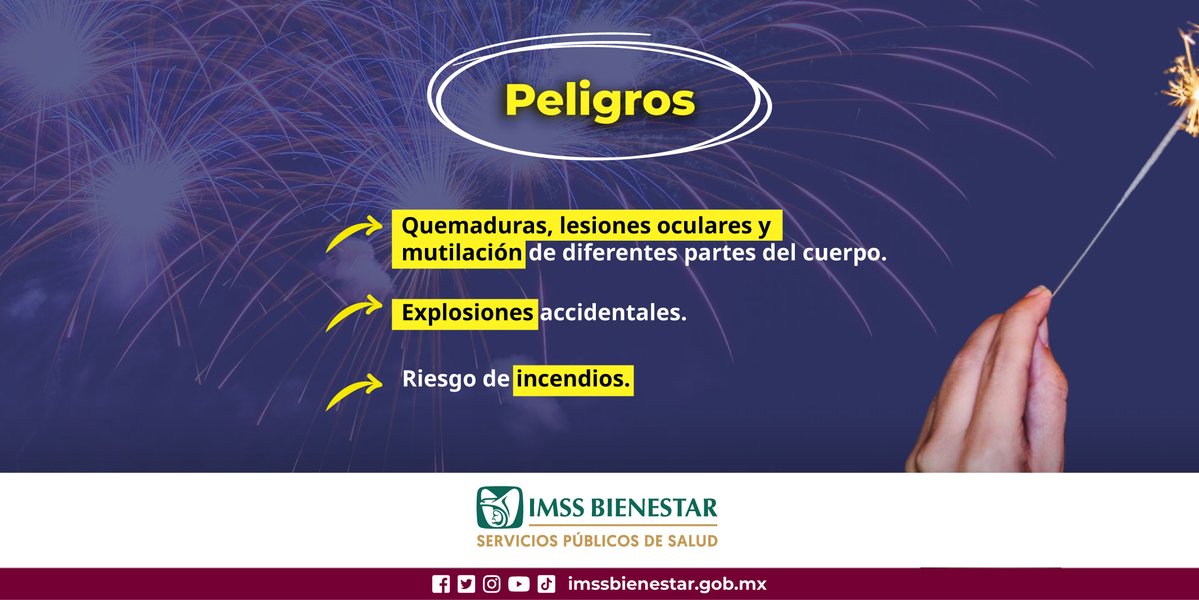 Peligros

Quemaduras, lesiones oculares y mutilación de diferentes partes del cuerpo.

Explosiones accidentales.

Riesgo de incendios.

IMSS BIENESTAR
SERVICIOS PÚBLICOS DE SALUD

imssbienestar.gob.mx